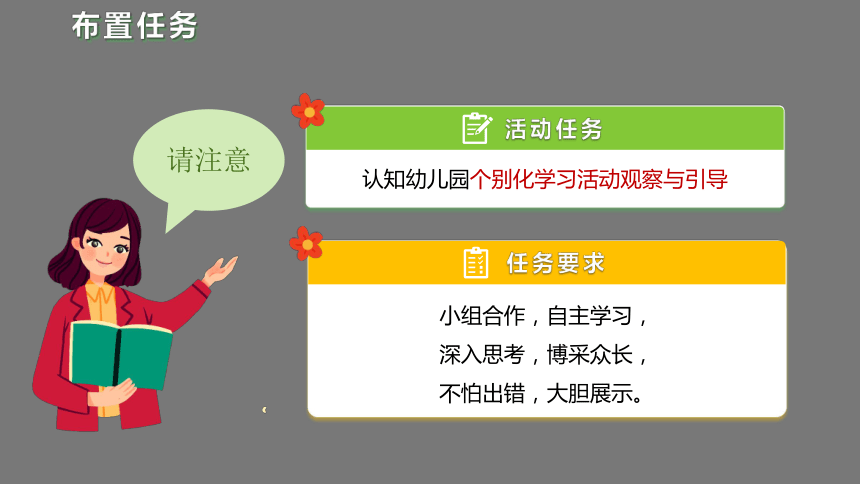 布置任务

请注意

活动任务

认知幼儿园个别化学习活动观察与引导

任务要求

小组合作，自主学习，
深入思考，博采众长，
不怕出错，大胆展示。